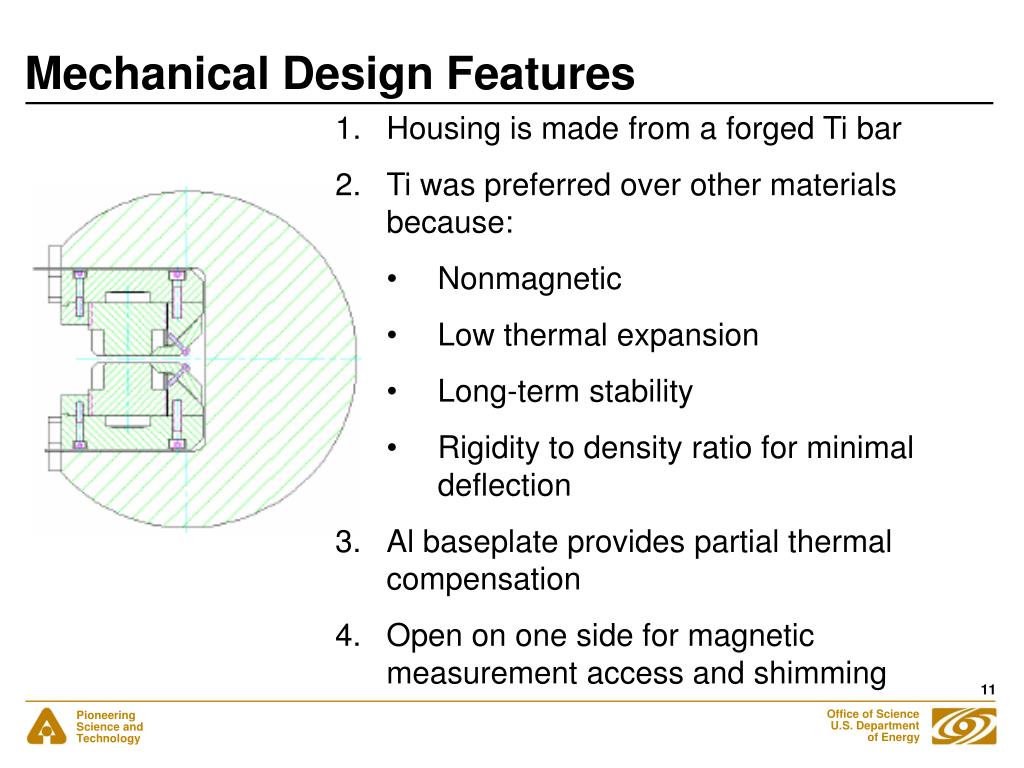 Mechanical Design Features

1. Housing is made from a forged Ti bar
2. Ti was preferred over other materials because:
• Nonmagnetic
• Low thermal expansion
• Long-term stability
• Rigidity to density ratio for minimal deflection
3. Al baseplate provides partial thermal compensation
4. Open on one side for magnetic measurement access and shimming

11

Pioneering Science and Technology

Office of Science U.S. Department of Energy